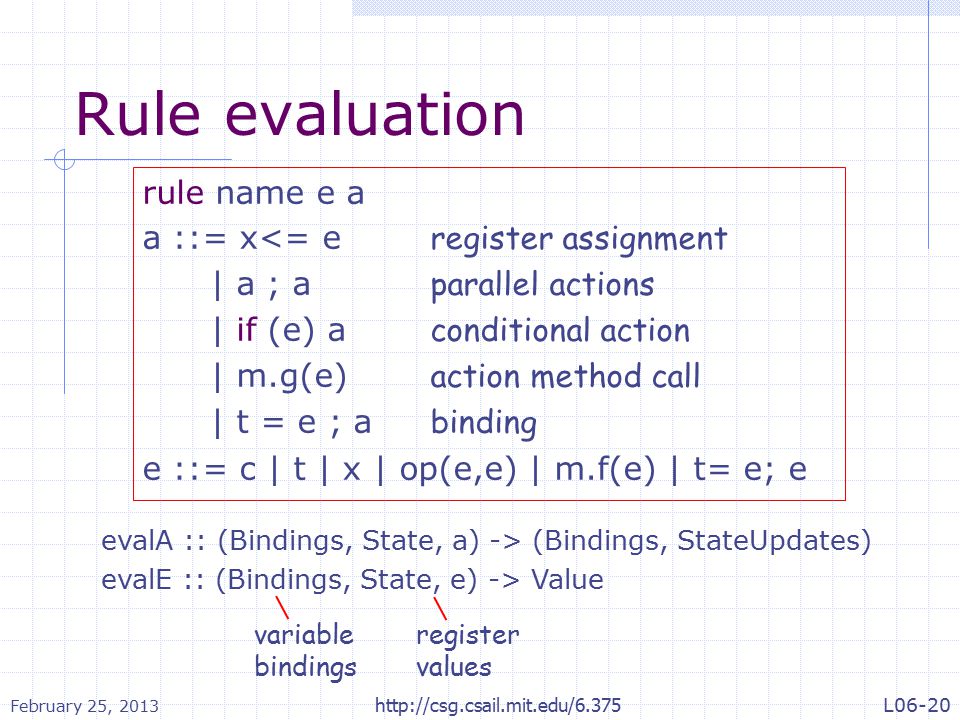 Rule evaluation

rule name e a
a ::= x<= e register assignment
| a ; a parallel actions
| if (e) a conditional action
| m.g(e) action method call
| t = e ; a binding
e ::= c | t | x | op(e,e) | m.f(e) | t= e; e

evalA :: (Bindings, State, a) -> (Bindings, StateUpdates)
evalE :: (Bindings, State, e) -> Value

variable bindings

register values

February 25, 2013 http://csg.csail.mit.edu/6.375 L06-20